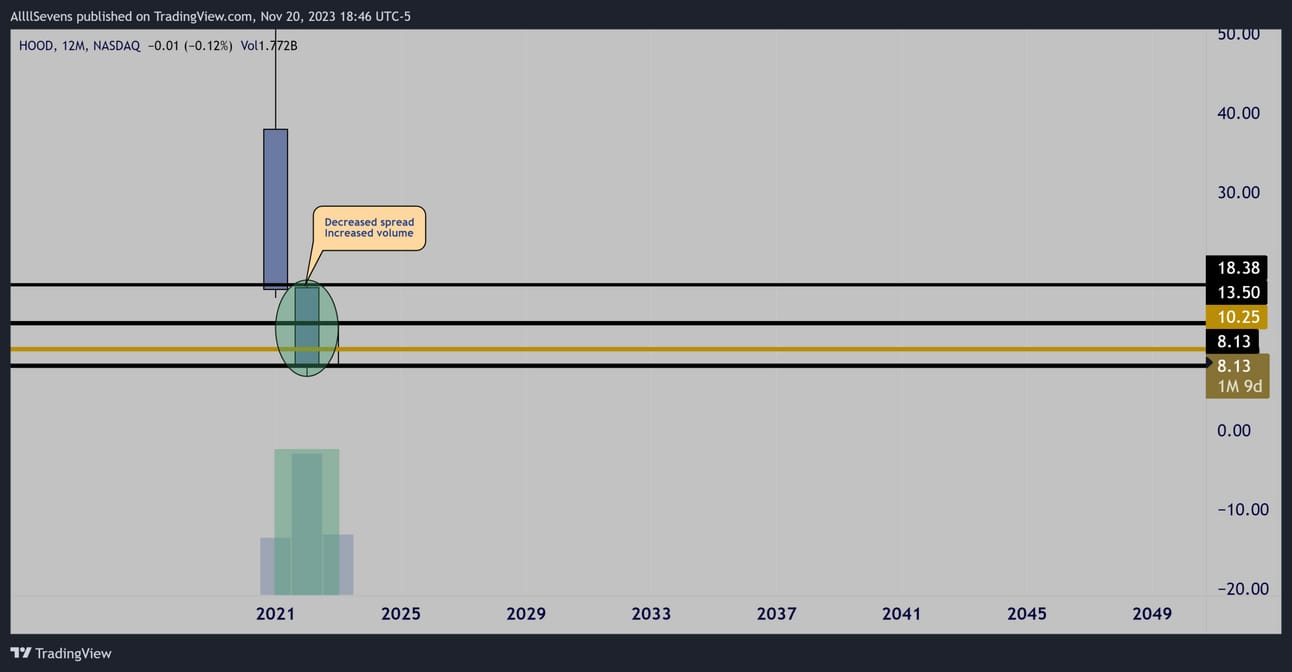 AllllSevens published on TradingView.com, Nov 20, 2023 18:46 UTC-5

HOOD, 12M, NASDAQ −0.01 (−0.12%) Vol1.772B

Decreased spread
Increased volume

50.00
40.00
30.00
18.38
13.50
10.25
8.13
8.13
1M 9d
0.00
−10.00
−20.00

2021
2025
2029
2033
2037
2041
2045
2049

TradingView